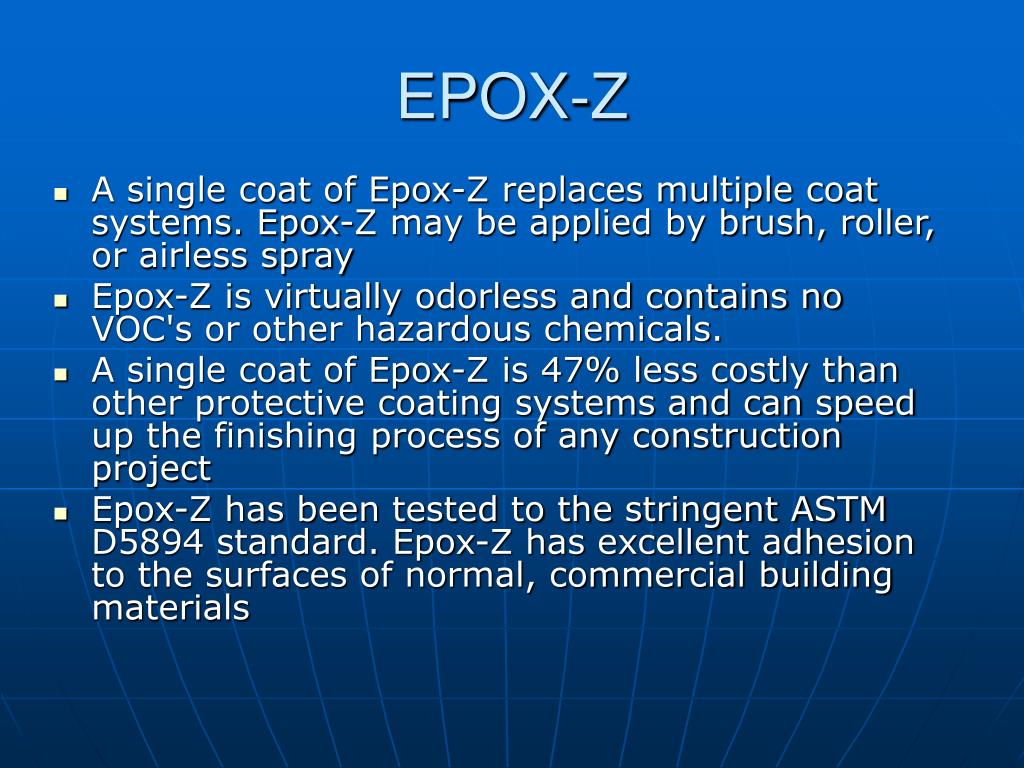 EPOX-Z

- A single coat of Epox-Z replaces multiple coat systems. Epox-Z may be applied by brush, roller, or airless spray
- Epox-Z is virtually odorless and contains no VOC's or other hazardous chemicals.
- A single coat of Epox-Z is 47% less costly than other protective coating systems and can speed up the finishing process of any construction project
- Epox-Z has been tested to the stringent ASTM D5894 standard. Epox-Z has excellent adhesion to the surfaces of normal, commercial building materials